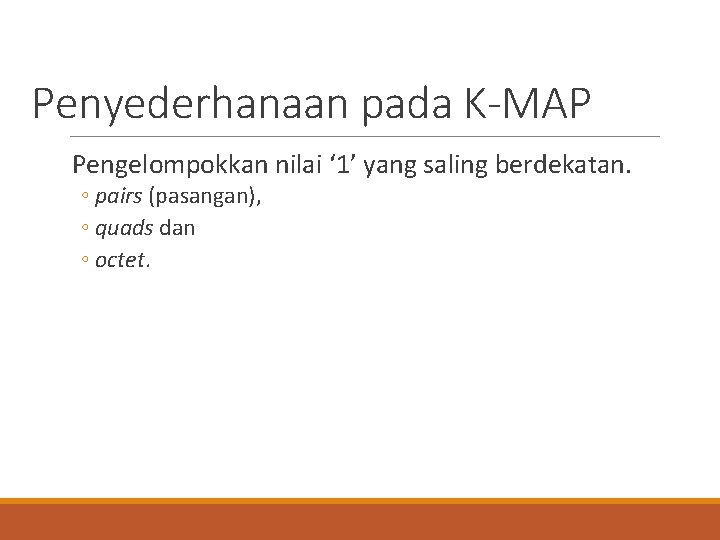 Penyederhanaan pada K-MAP

Pengelompokkan nilai ‘1’ yang saling berdekatan.

◦ pairs (pasangan),
◦ quads dan
◦ octet.